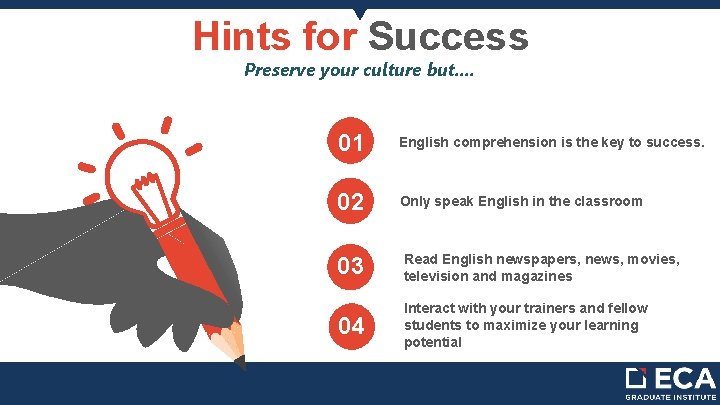 Hints for Success

Preserve your culture but....

01 English comprehension is the key to success.

02 Only speak English in the classroom

03 Read English newspapers, news, movies, television and magazines

04 Interact with your trainers and fellow students to maximize your learning potential

ECA
GRADUATE INSTITUTE